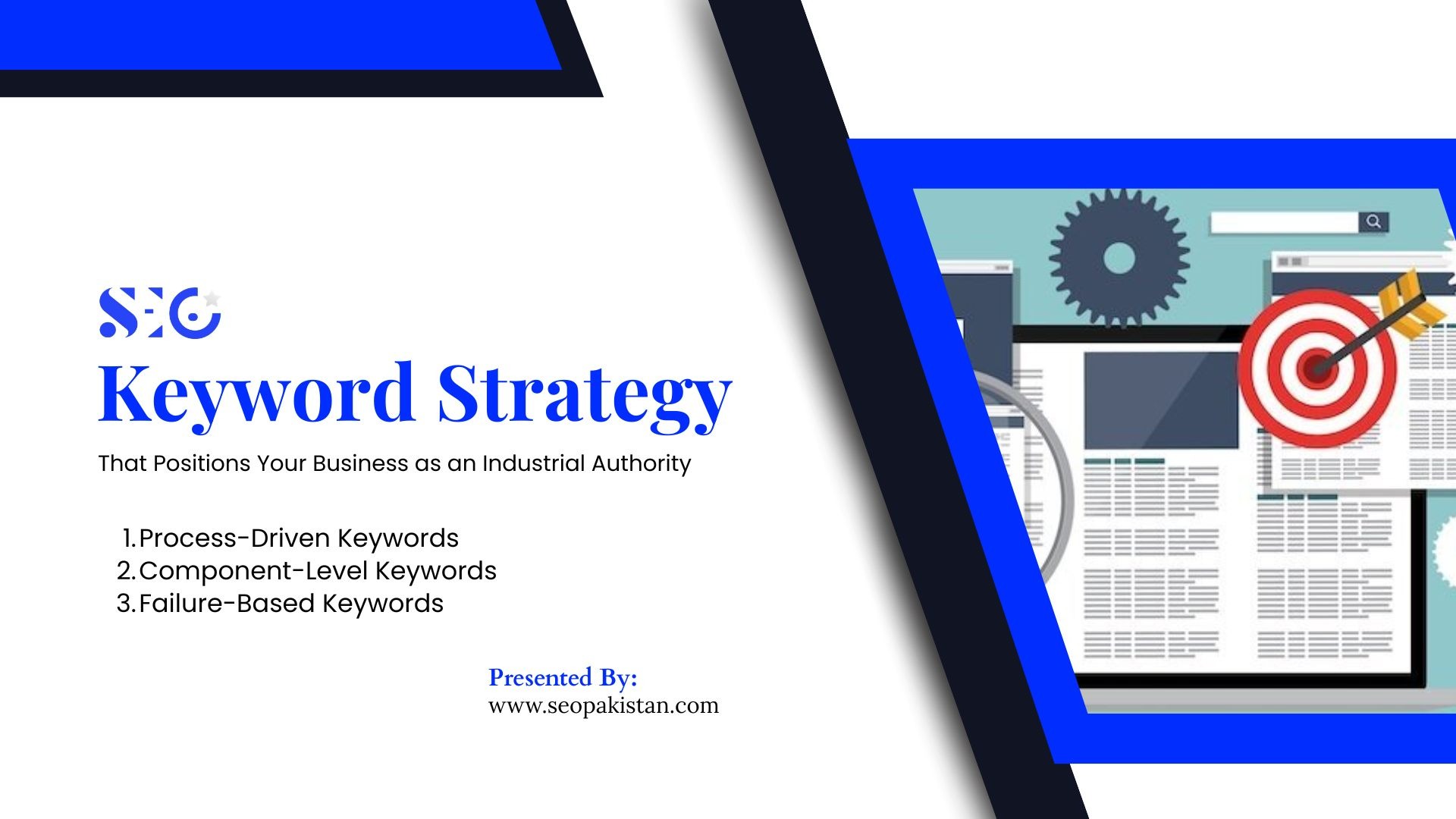 SEO

Keyword Strategy

That Positions Your Business as an Industrial Authority

1. Process-Driven Keywords
2. Component-Level Keywords
3. Failure-Based Keywords

Presented By:
www.seopakistan.com